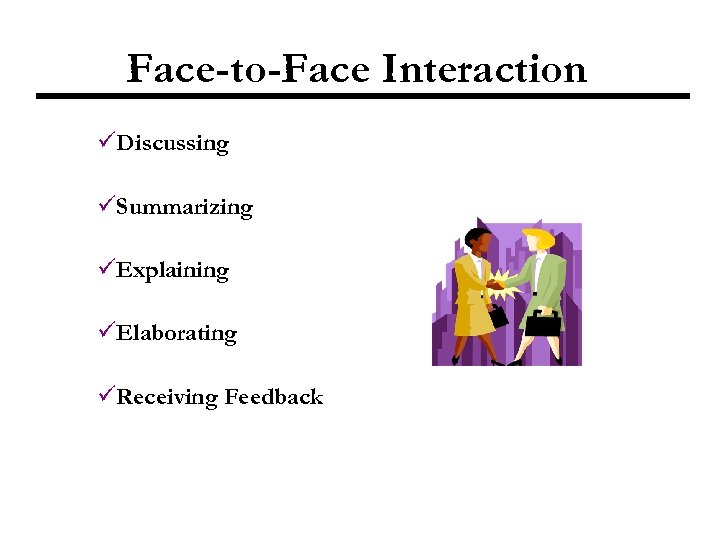 Face-to-Face Interaction

✓Discussing

✓Summarizing

✓Explaining

✓Elaborating

✓Receiving Feedback